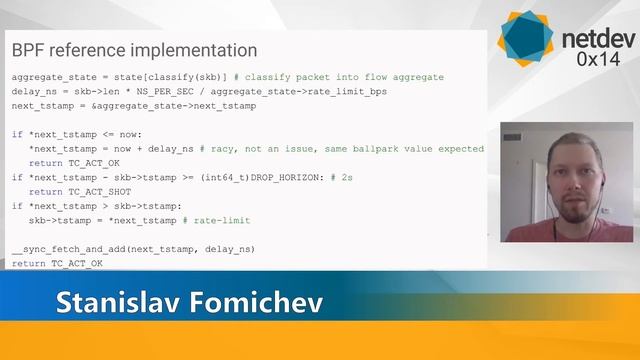 BPF reference implementation

aggregate_state = state[classify(skb)] # classify packet into flow aggregate
delay_ns = skb->len * NS_PER_SEC / aggregate_state->rate_limit_bps
next_tstamp = &aggregate_state->next_tstamp

if *next_tstamp <= now:
   *next_tstamp = now + delay_ns # racy, not an issue, same ballpark value expected
   return TC_ACT_OK
if *next_tstamp - skb->tstamp >= (int64_t)DROP_HORIZON: # 2s
   return TC_ACT_SHOT
if *next_tstamp > skb->tstamp:
   skb->tstamp = *next_tstamp # rate-limit

__sync_fetch_and_add(next_tstamp, delay_ns)
return TC_ACT_OK

netdev
0x14

Stanislav Fomichev